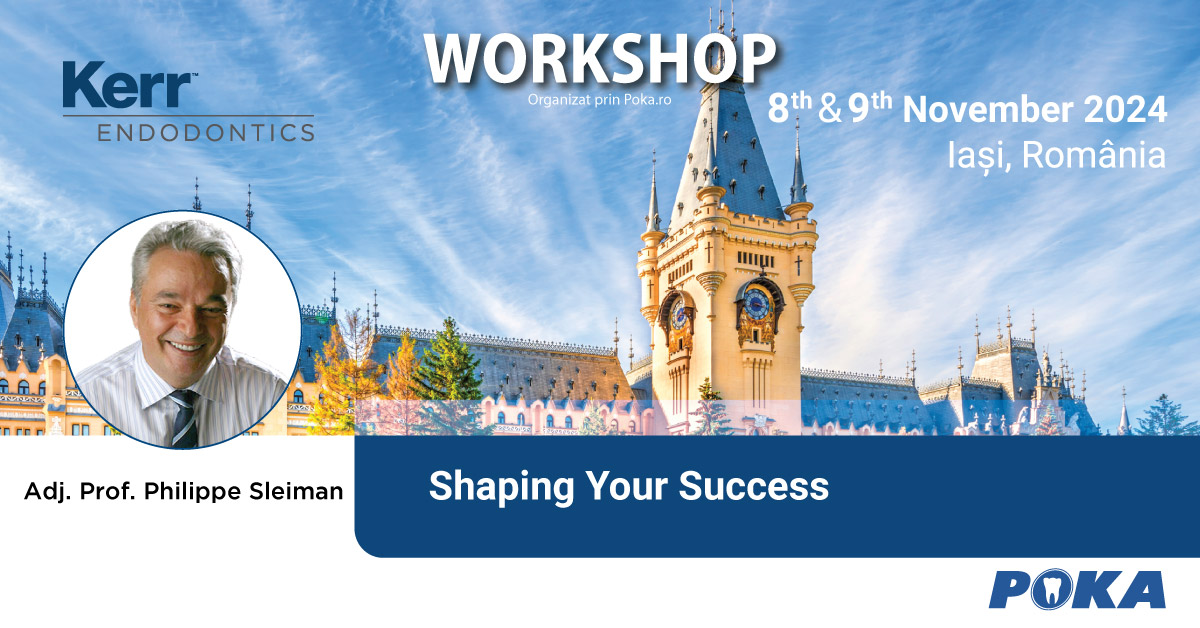 Kerr™
ENDODONTICS

WORKSHOP
Organizat prin Poka.ro

$8^{th}$ & $9^{th}$ November 2024
Iași, România

Adj. Prof. Philippe Sleiman

Shaping Your Success

POKA